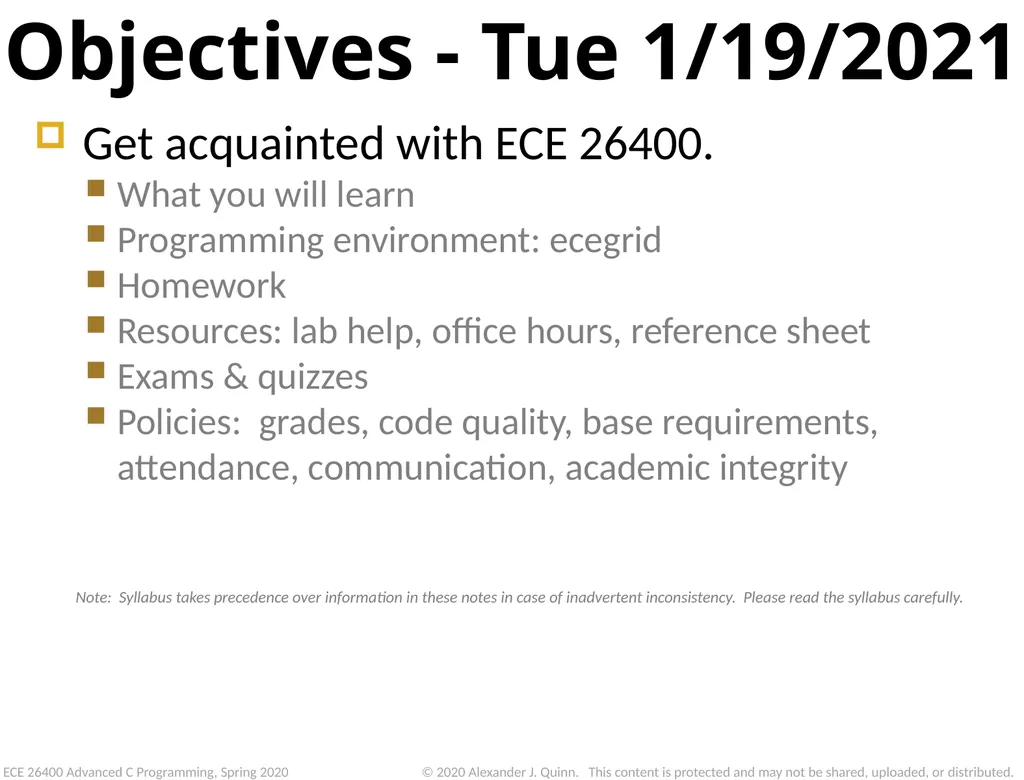 Objectives - Tue 1/19/2021

Get acquainted with ECE 26400.

What you will learn

Programming environment: ecegrid

Homework

Resources: lab help, office hours, reference sheet

Exams & quizzes

Policies: grades, code quality, base requirements, attendance, communication, academic integrity

Note: Syllabus takes precedence over information in these notes in case of inadvertent inconsistency. Please read the syllabus carefully.

ECE 26400 Advanced C Programming, Spring 2020

© 2020 Alexander J. Quinn. This content is protected and may not be shared, uploaded, or distributed.